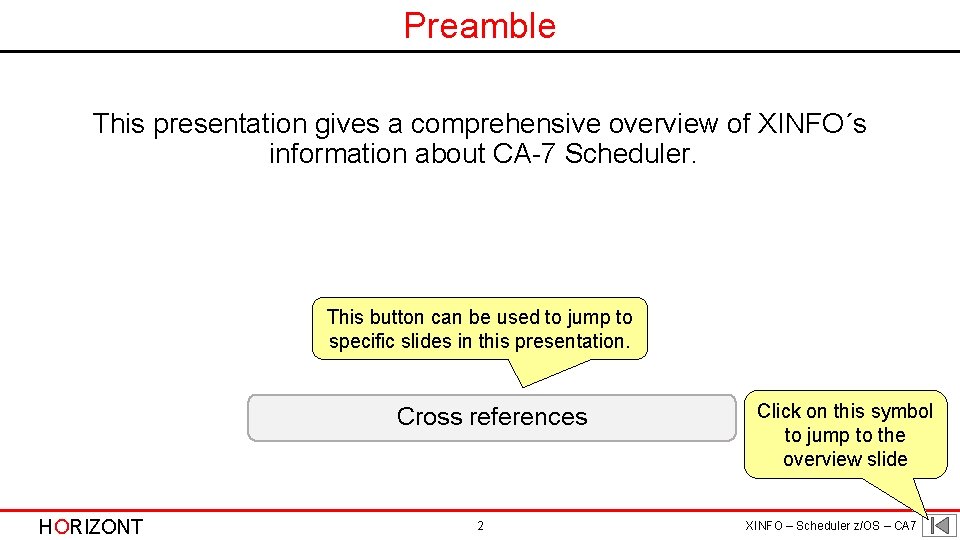 Preamble

This presentation gives a comprehensive overview of XINFO´s information about CA-7 Scheduler.

This button can be used to jump to specific slides in this presentation.

Cross references

Click on this symbol to jump to the overview slide

HORIZONT

2

XINFO – Scheduler z/OS – CA7